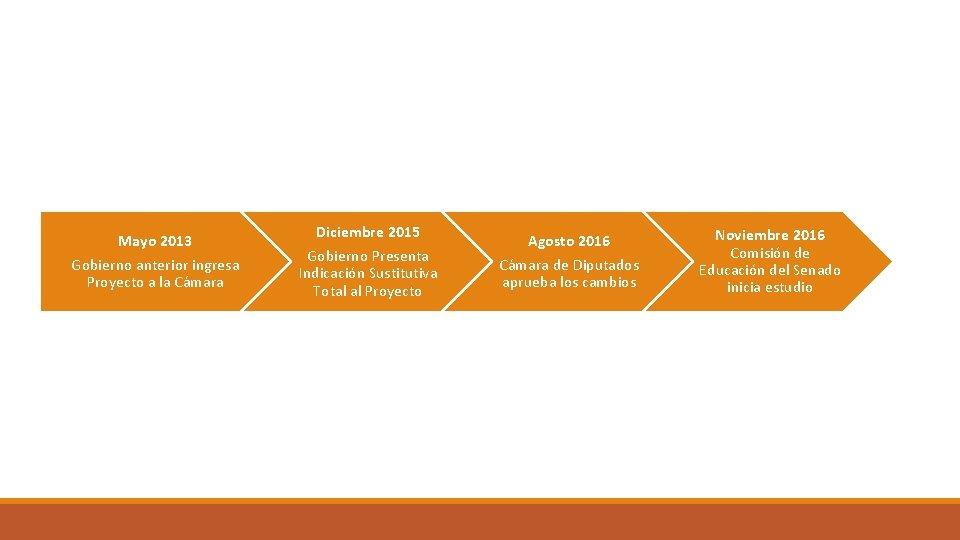 Mayo 2013
Gobierno anterior ingresa Proyecto a la Cámara

Diciembre 2015
Gobierno Presenta Indicación Sustitutiva Total al Proyecto

Agosto 2016
Cámara de Diputados aprueba los cambios

Noviembre 2016
Comisión de Educación del Senado inicia estudio